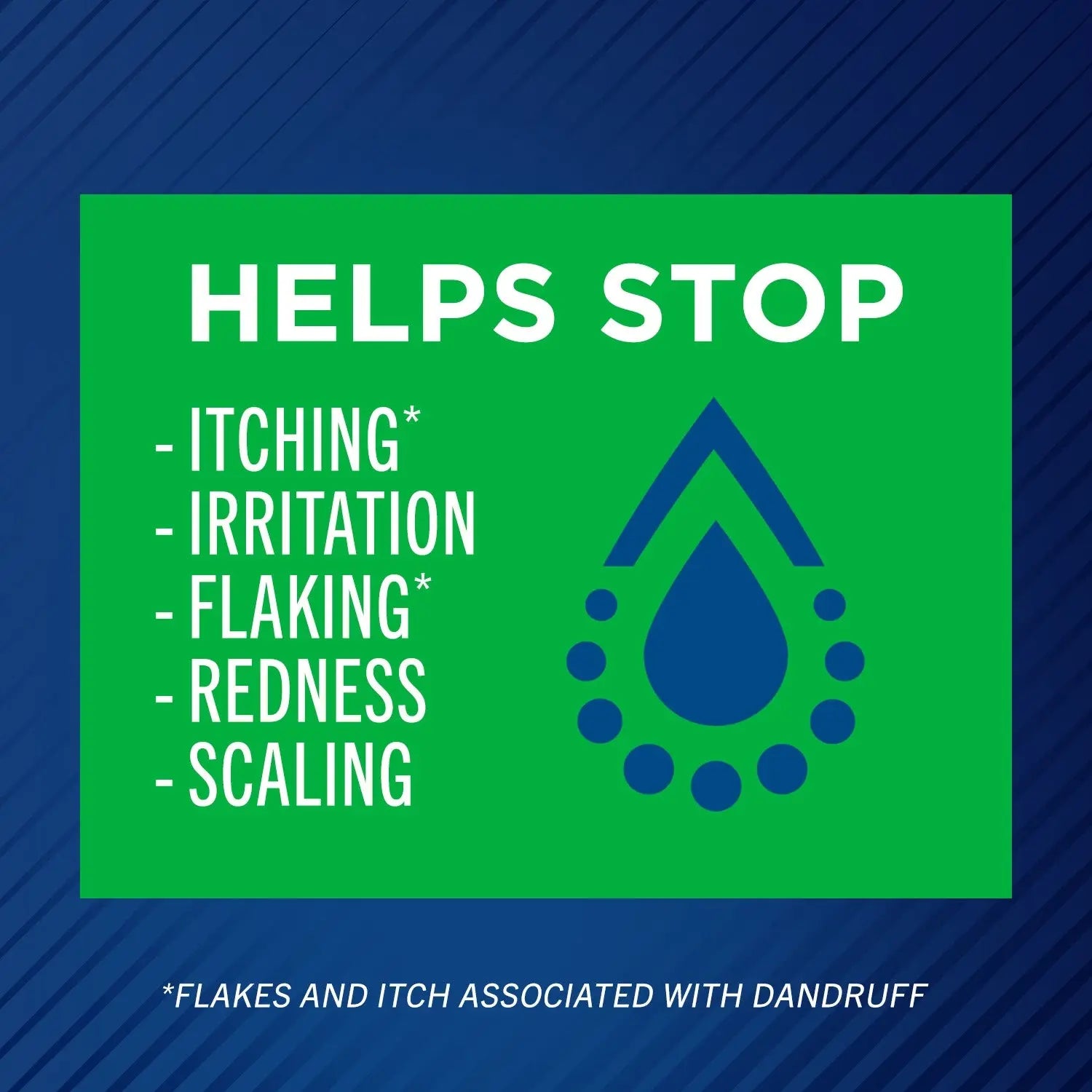 HELPS STOP

- ITCHING*
- IRRITATION
- FLAKING*
- REDNESS
- SCALING

*FLAKES AND ITCH ASSOCIATED WITH DANDRUFF